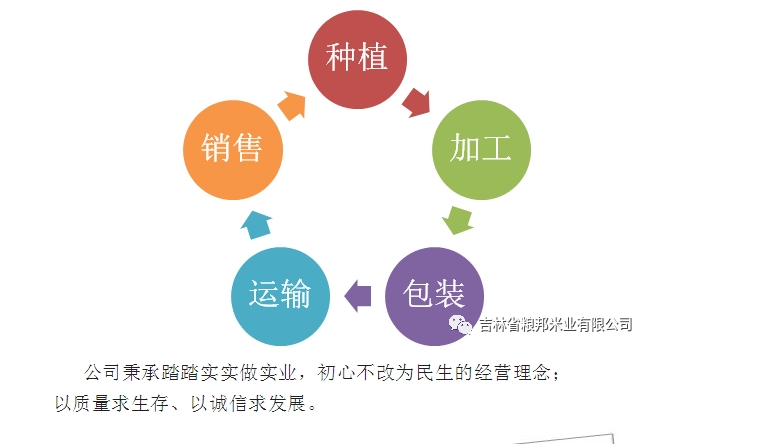 种植

加工

包装

运输

销售

吉林省粮邦米业有限公司

公司秉承踏踏实实做实业，初心不改为民生的经营理念；以质量求生存、以诚信求发展。